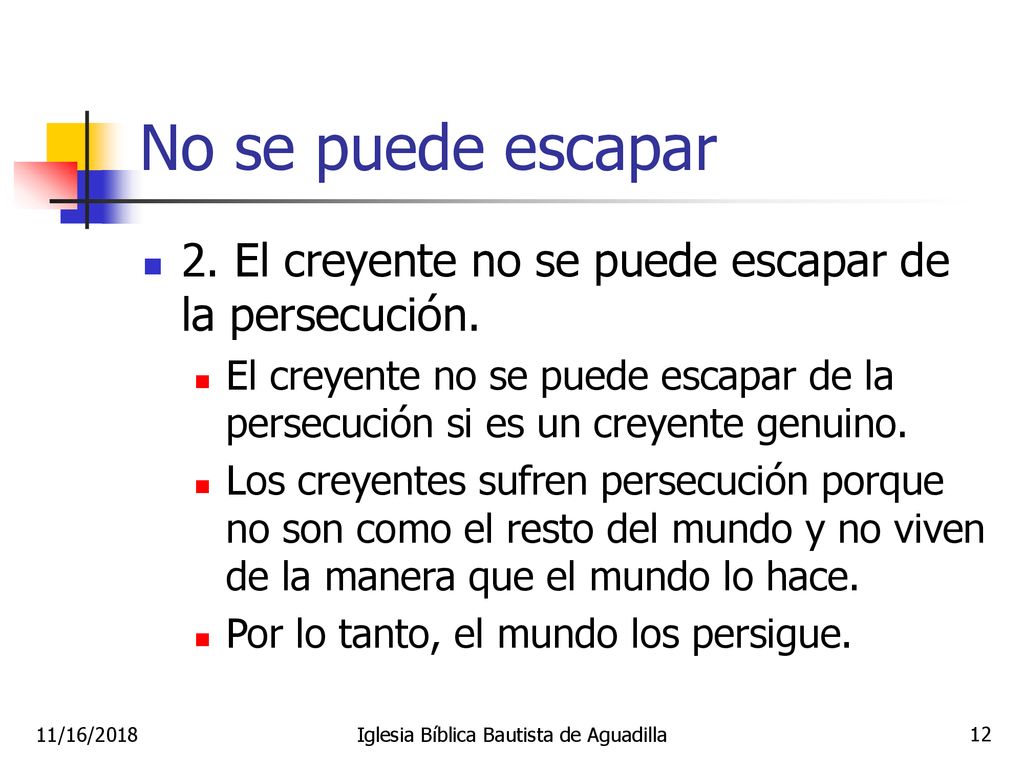 No se puede escapar

2. El creyente no se puede escapar de la persecución.

El creyente no se puede escapar de la persecución si es un creyente genuino.

Los creyentes sufren persecución porque no son como el resto del mundo y no viven de la manera que el mundo lo hace.

Por lo tanto, el mundo los persigue.

11/16/2018

Iglesia Bíblica Bautista de Aguadilla

12